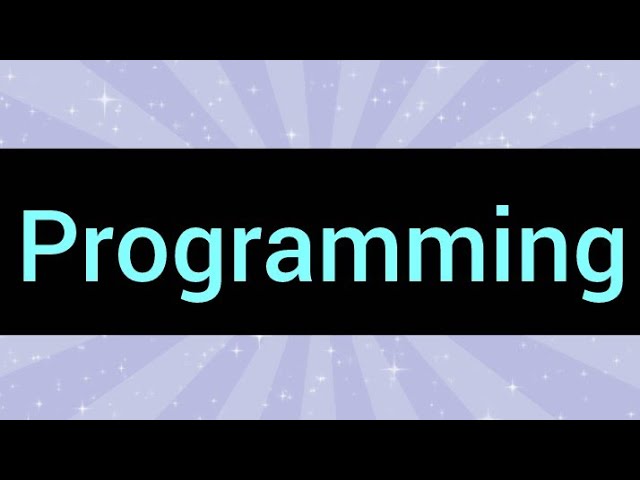 Programming